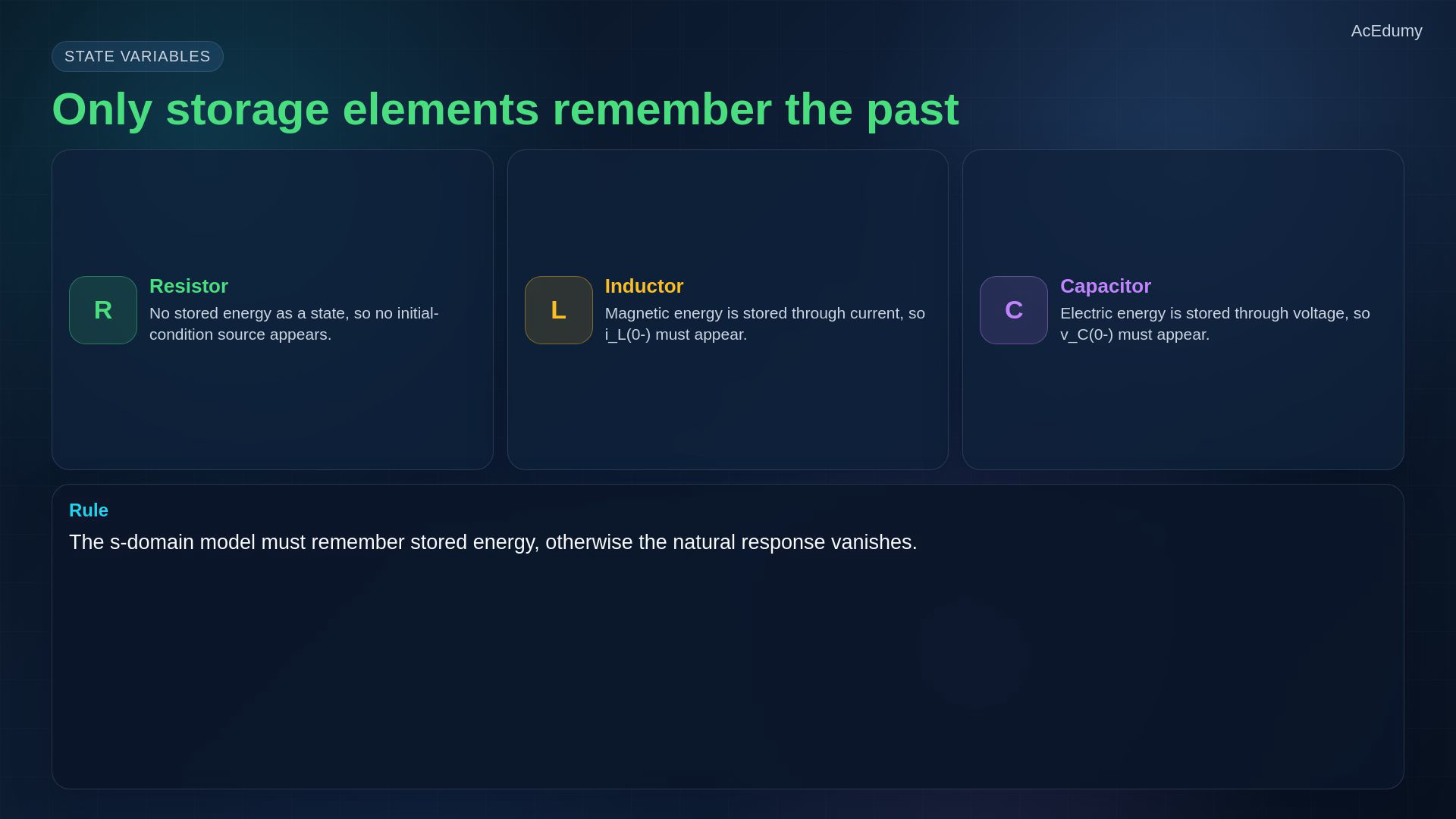 AcEdumy

STATE VARIABLES

Only storage elements remember the past

R

Resistor

No stored energy as a state, so no initial-condition source appears.

L

Inductor

Magnetic energy is stored through current, so i_L(0-) must appear.

C

Capacitor

Electric energy is stored through voltage, so v_C(0-) must appear.

Rule

The s-domain model must remember stored energy, otherwise the natural response vanishes.